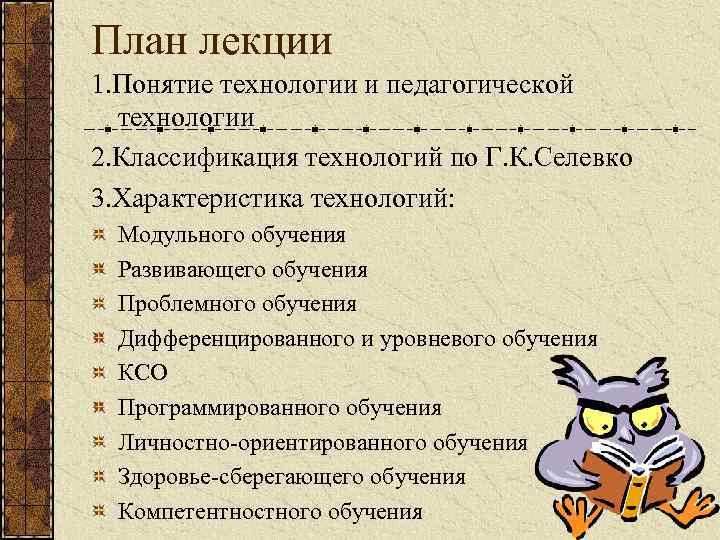 План лекции
1.Понятие технологии и педагогической технологии
2.Классификация технологий по Г.К.Селевко
3.Характеристика технологий:
Модульного обучения
Развивающего обучения
Проблемного обучения
Дифференцированного и уровневого обучения
КСО
Программированного обучения
Личностно-ориентированного обучения
Здоровье-сберегающего обучения
Компетентностного обучения